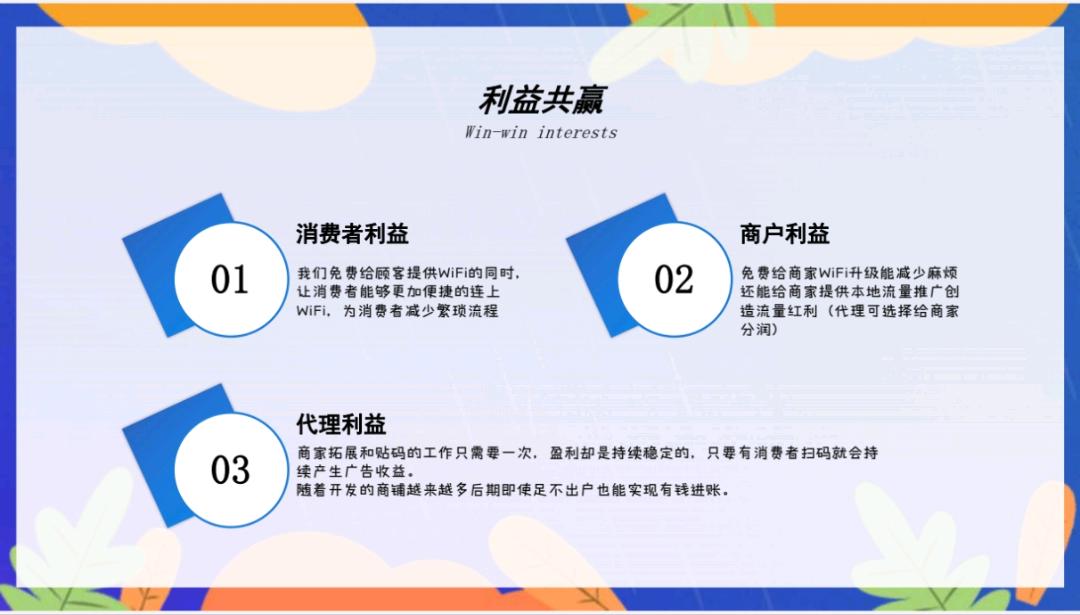 利益共赢
Win-win interests

01
消费者利益
我们免费给顾客提供WiFi的同时，让消费者能够更加便捷的连上WiFi，为消费者减少繁琐流程

02
商户利益
免费给商家WiFi升级能减少麻烦还能给商家提供本地流量推广创造流量红利（代理可选择给商家分润）

03
代理利益
商家拓展和贴码的工作只需要一次，盈利却是持续稳定的，只要有消费者扫码就会持续产生广告收益。
随着开发的商铺越来越多后期即使足不出户也能实现有钱进账。